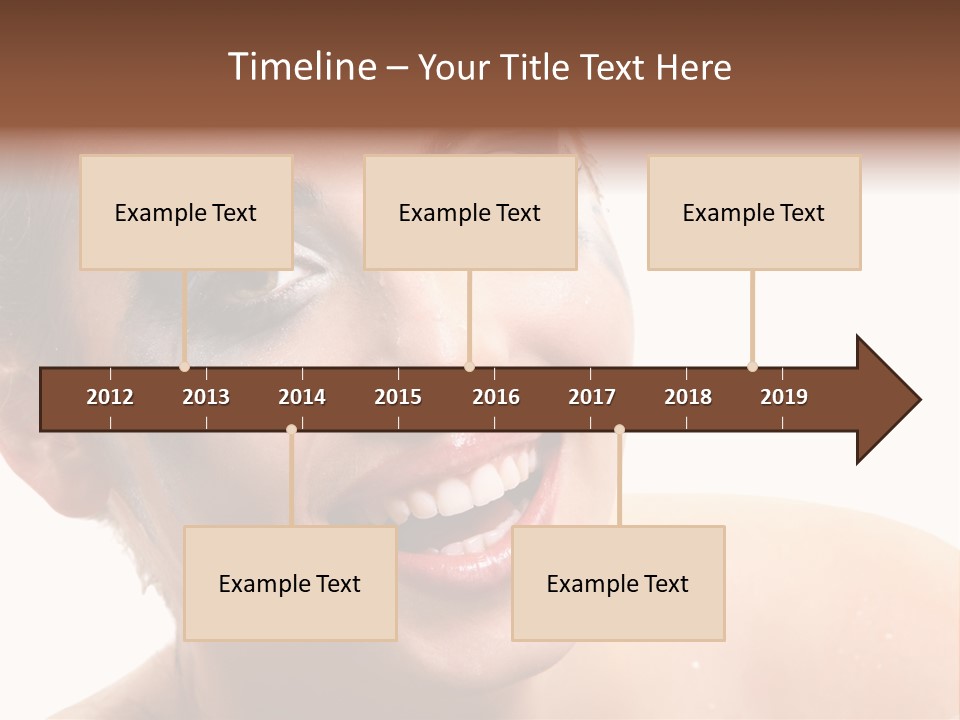 Timeline – Your Title Text Here

Example Text

Example Text

Example Text

2012 2013 2014 2015 2016 2017 2018 2019

Example Text

Example Text